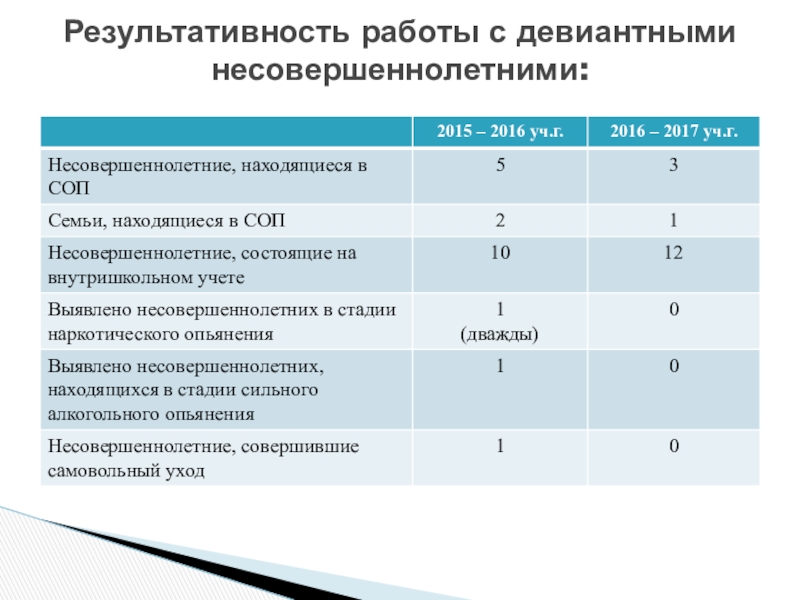 Результативность работы с девиантными несовершеннолетними:

| | 2015 – 2016 уч.г. | 2016 – 2017 уч.г. |
|---|---|---|
| Несовершеннолетние, находящиеся в СОП | 5 | 3 |
| Семьи, находящиеся в СОП | 2 | 1 |
| Несовершеннолетние, состоящие на внутришкольном учете | 10 | 12 |
| Выявлено несовершеннолетних в стадии наркотического опьянения | 1 (дважды) | 0 |
| Выявлено несовершеннолетних, находящихся в стадии сильного алкогольного опьянения | 1 | 0 |
| Несовершеннолетние, совершившие самовольный уход | 1 | 0 |